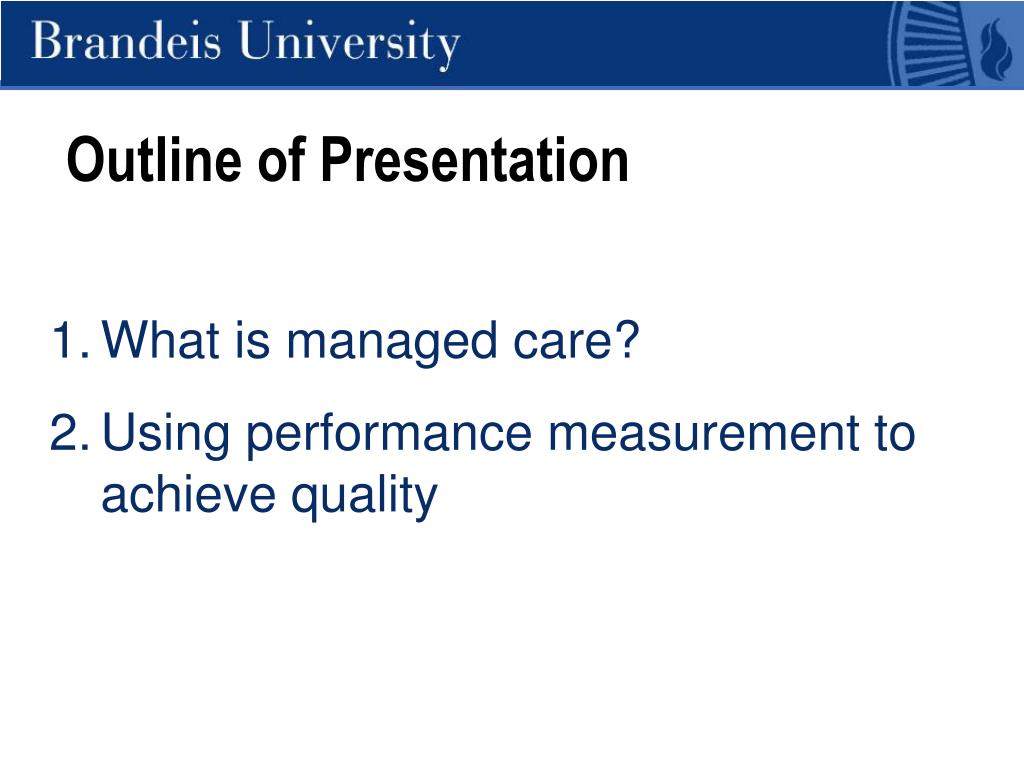 Brandeis University

Outline of Presentation

1. What is managed care?

2. Using performance measurement to achieve quality